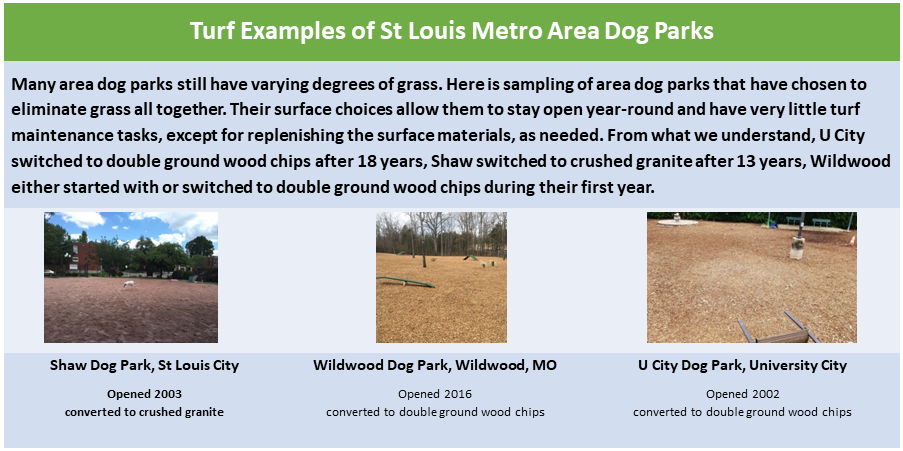 Turf Examples of St Louis Metro Area Dog Parks

Many area dog parks still have varying degrees of grass. Here is sampling of area dog parks that have chosen to eliminate grass all together. Their surface choices allow them to stay open year-round and have very little turf maintenance tasks, except for replenishing the surface materials, as needed. From what we understand, U City switched to double ground wood chips after 18 years, Shaw switched to crushed granite after 13 years, Wildwood either started with or switched to double ground wood chips during their first year.

Shaw Dog Park, St Louis City

Opened 2003
converted to crushed granite

Wildwood Dog Park, Wildwood, MO

Opened 2016
converted to double ground wood chips

U City Dog Park, University City

Opened 2002
converted to double ground wood chips